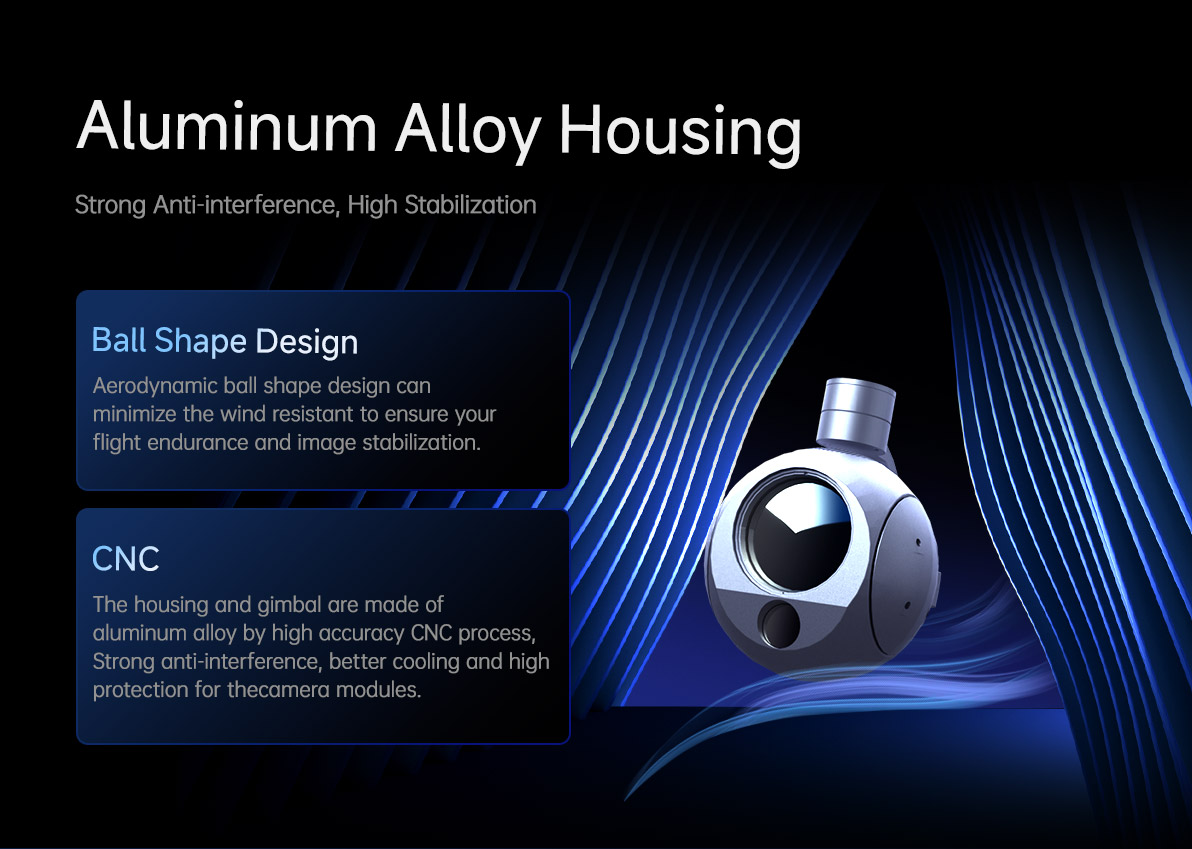 Aluminum Alloy Housing

Strong Anti-interference, High Stabilization

Ball Shape Design

Aerodynamic ball shape design can minimize the wind resistant to ensure your flight endurance and image stabilization.

CNC

The housing and gimbal are made of aluminum alloy by high accuracy CNC process, Strong anti-interference, better cooling and high protection for thecamera modules.